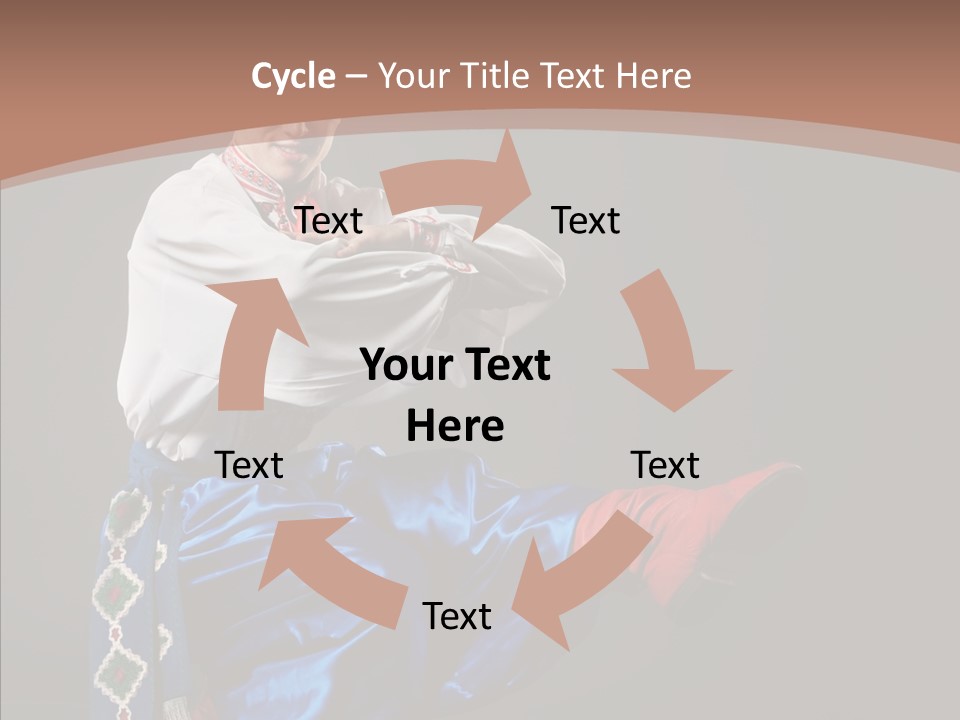 Cycle – Your Title Text Here

Text

Text

Your Text Here

Text

Text

Text